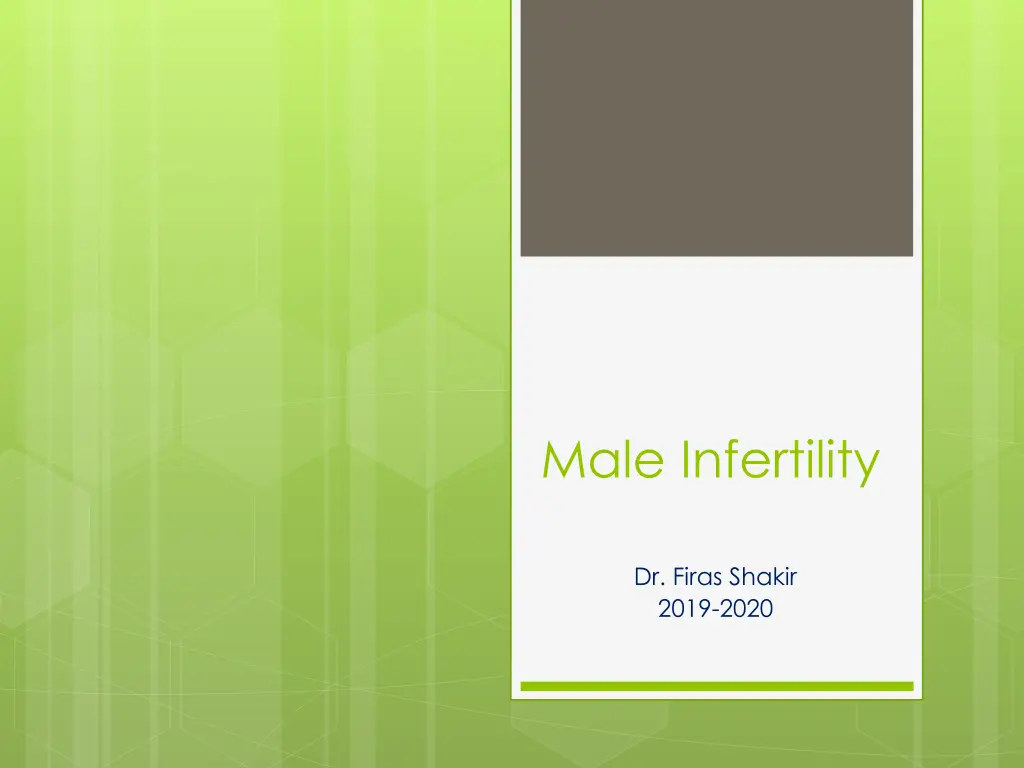 Male Infertility

Dr. Firas Shakir
2019-2020